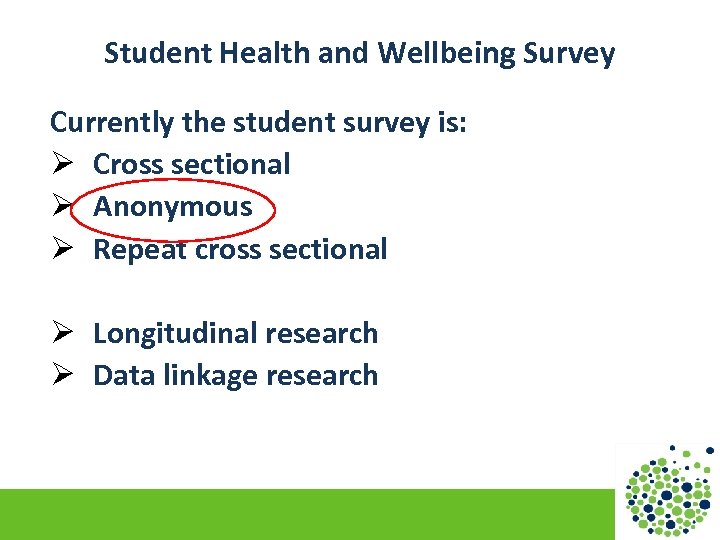 Student Health and Wellbeing Survey

Currently the student survey is:
➢ Cross sectional
➢ Anonymous
➢ Repeat cross sectional

➢ Longitudinal research
➢ Data linkage research